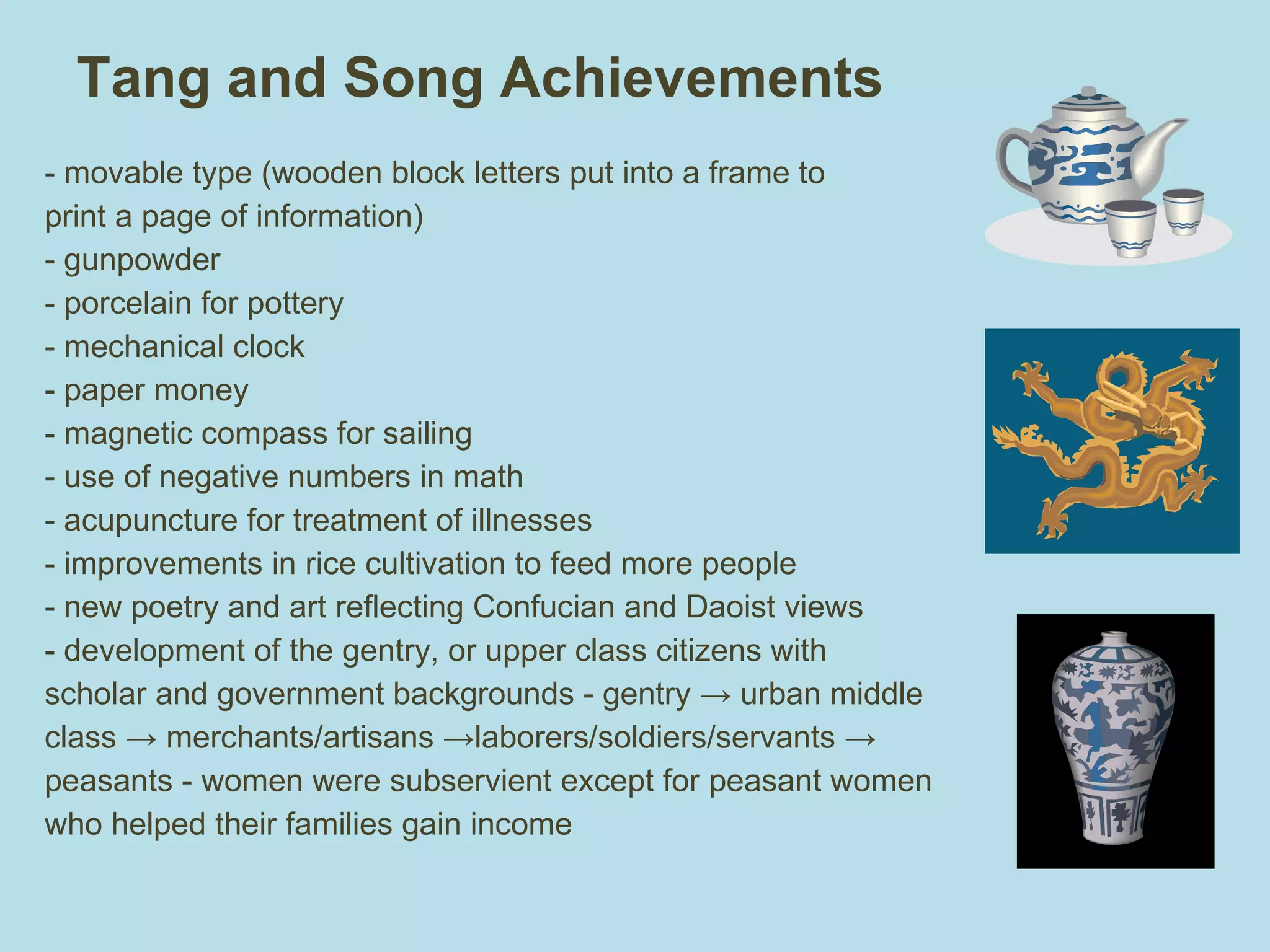 Tang and Song Achievements

- movable type (wooden block letters put into a frame to print a page of information)
- gunpowder
- porcelain for pottery
- mechanical clock
- paper money
- magnetic compass for sailing
- use of negative numbers in math
- acupuncture for treatment of illnesses
- improvements in rice cultivation to feed more people
- new poetry and art reflecting Confucian and Daoist views
- development of the gentry, or upper class citizens with scholar and government backgrounds - gentry → urban middle class → merchants/artisans →laborers/soldiers/servants → peasants - women were subservient except for peasant women who helped their families gain income